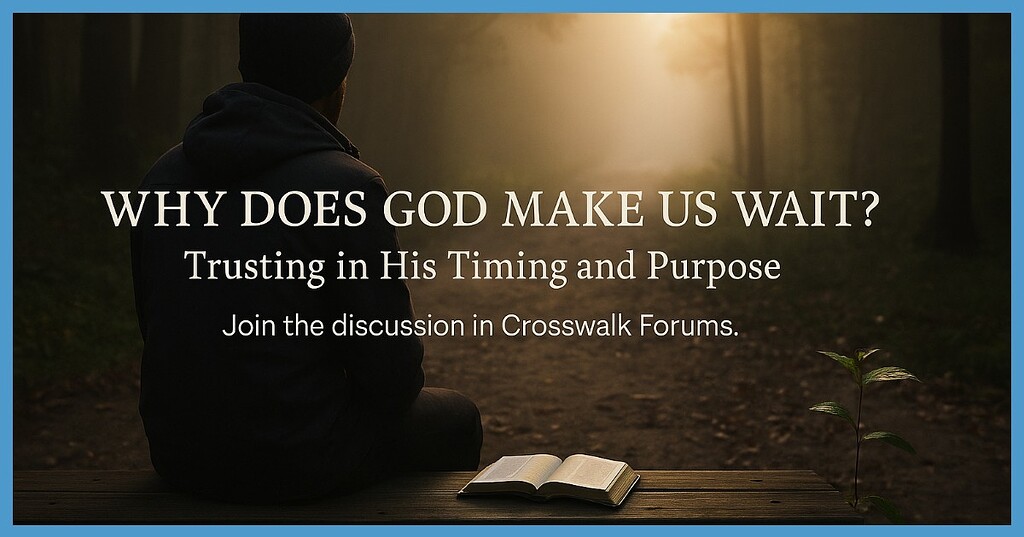 WHY DOES GOD MAKE US WAIT?
Trusting in His Timing and Purpose

Join the discussion in Crosswalk Forums.